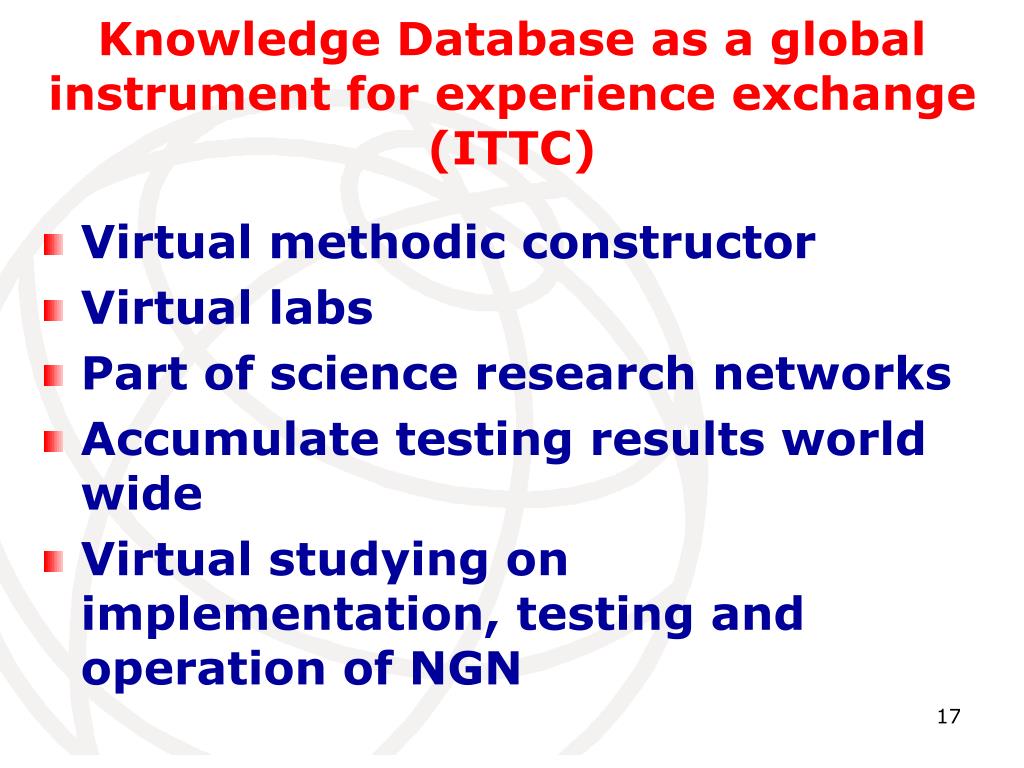 Knowledge Database as a global instrument for experience exchange (ITTC)

Virtual methodic constructor
Virtual labs
Part of science research networks
Accumulate testing results world wide
Virtual studying on implementation, testing and operation of NGN

17